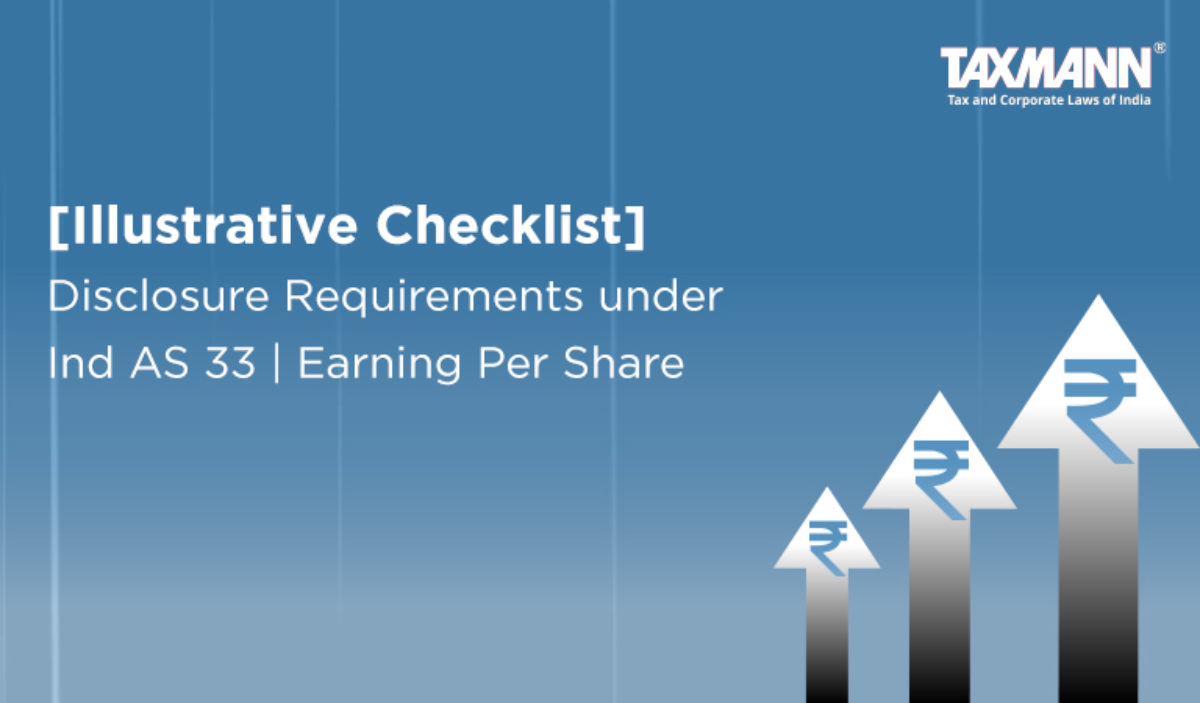 TAXMANN®
Tax and Corporate Laws of India

[Illustrative Checklist]
Disclosure Requirements under Ind AS 33 | Earning Per Share

₹
₹
₹